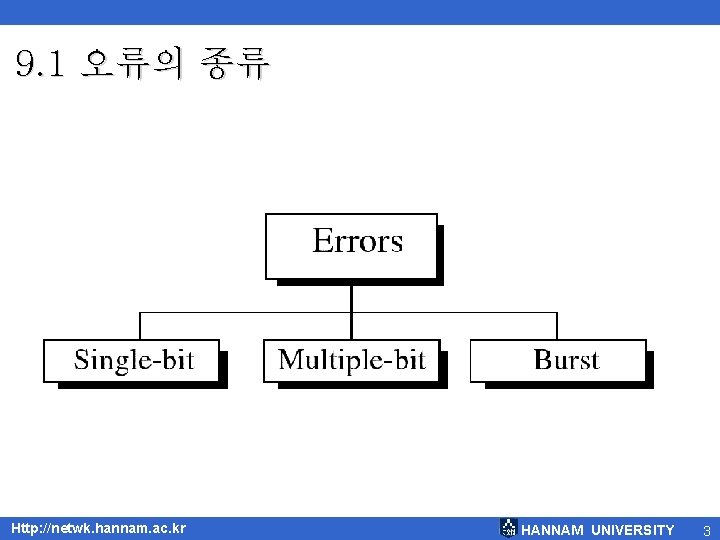 9.1 오류의 종류

Errors

Single-bit

Multiple-bit

Burst

Http://netwk.hannam.ac.kr

HANNAM UNIVERSITY

3